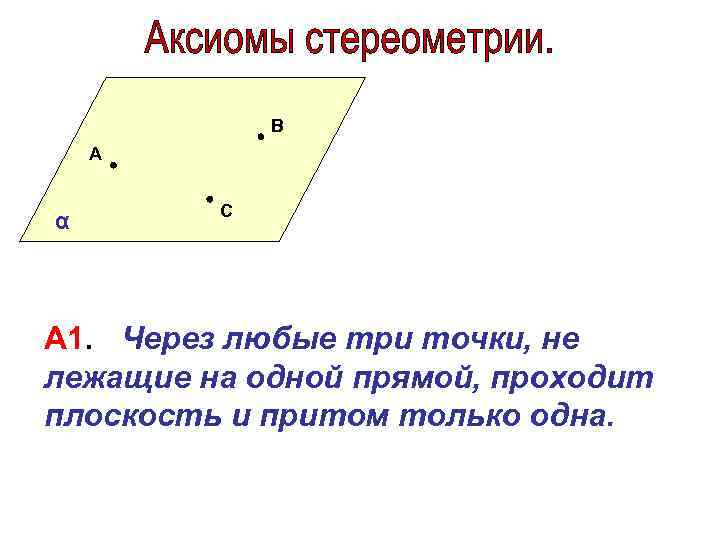 Аксиомы стереометрии.

B

A

C

α

A1. Через любые три точки, не лежащие на одной прямой, проходит плоскость и притом только одна.